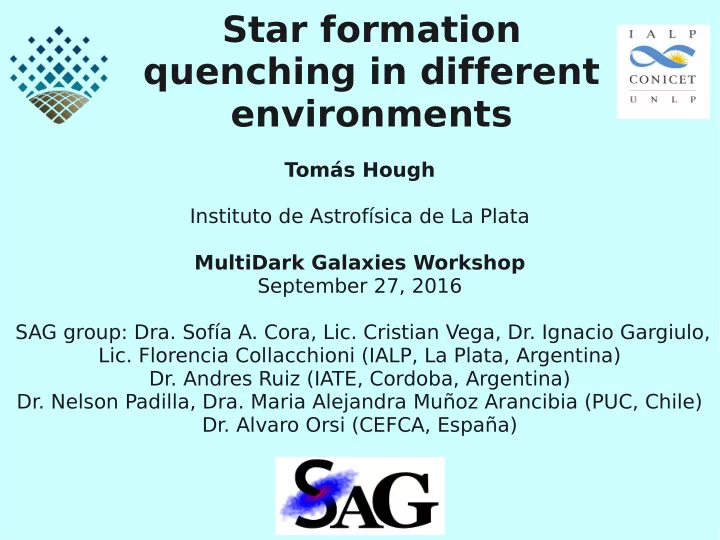 Star formation quenching in different environments

IALP
CONICET
UNLP

Tomás Hough

Instituto de Astrofísica de La Plata

MultiDark Galaxies Workshop
September 27, 2016

SAG group: Dra. Sofía A. Cora, Lic. Cristian Vega, Dr. Ignacio Gargiulo, Lic. Florencia Collacchioni (IALP, La Plata, Argentina)
Dr. Andres Ruiz (IATE, Cordoba, Argentina)
Dr. Nelson Padilla, Dra. Maria Alejandra Muñoz Arancibia (PUC, Chile)
Dr. Alvaro Orsi (CEFCA, España)

SAG